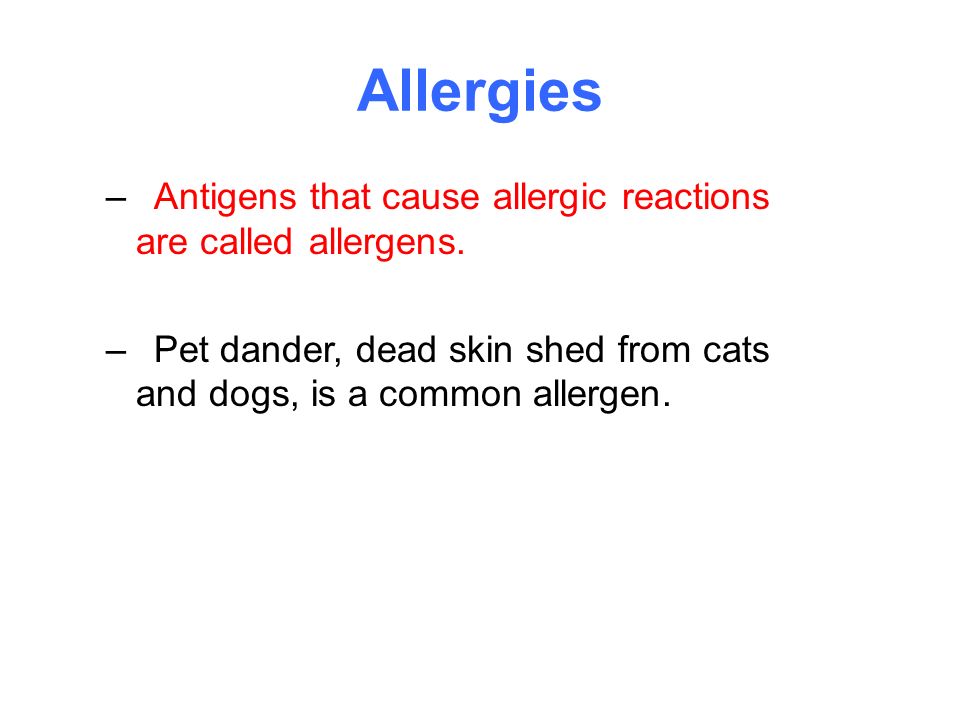 Allergies

– Antigens that cause allergic reactions are called allergens.

– Pet dander, dead skin shed from cats and dogs, is a common allergen.